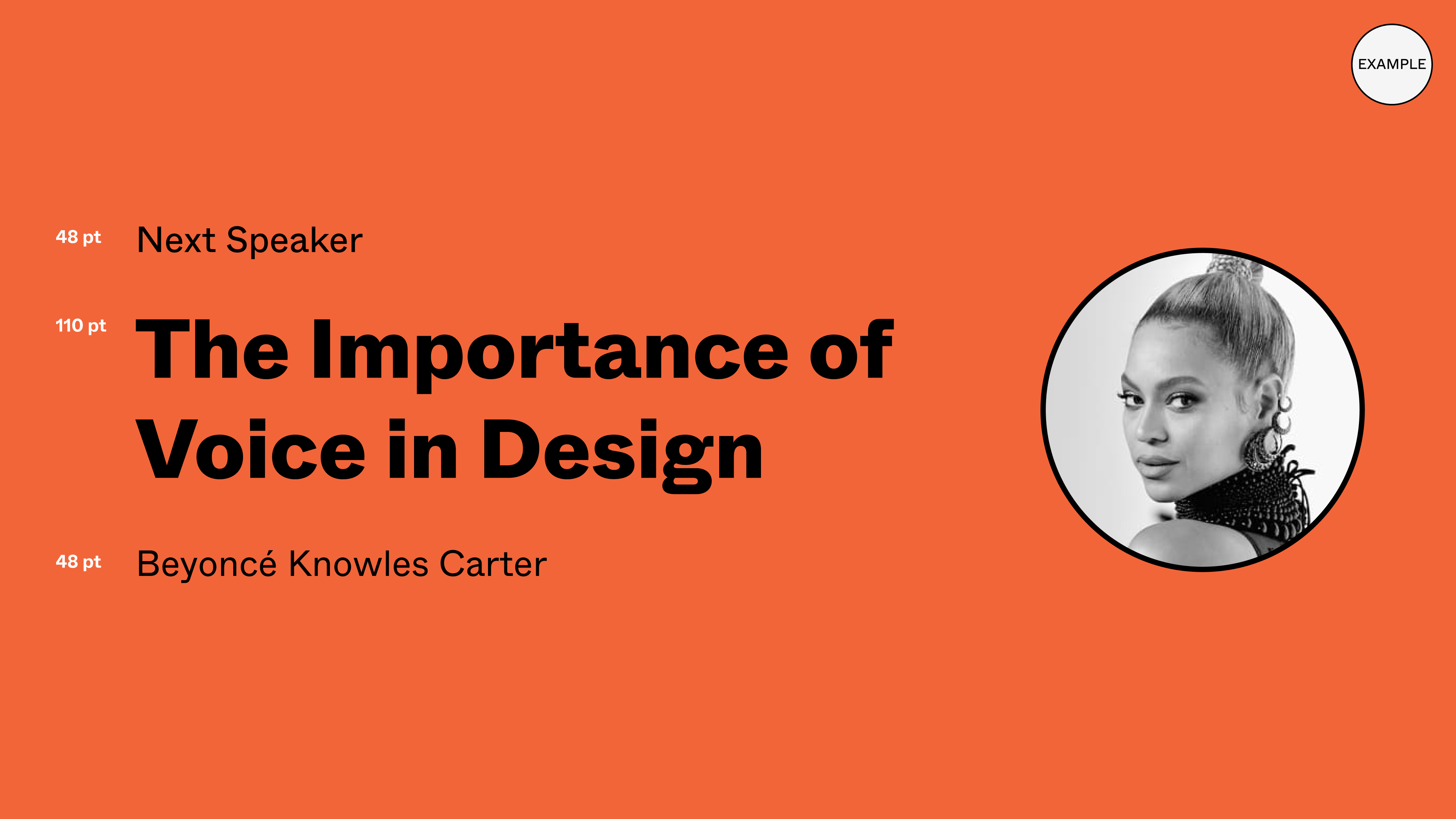 EXAMPLE

48 pt Next Speaker

110 pt The Importance of Voice in Design

48 pt Beyoncé Knowles Carter